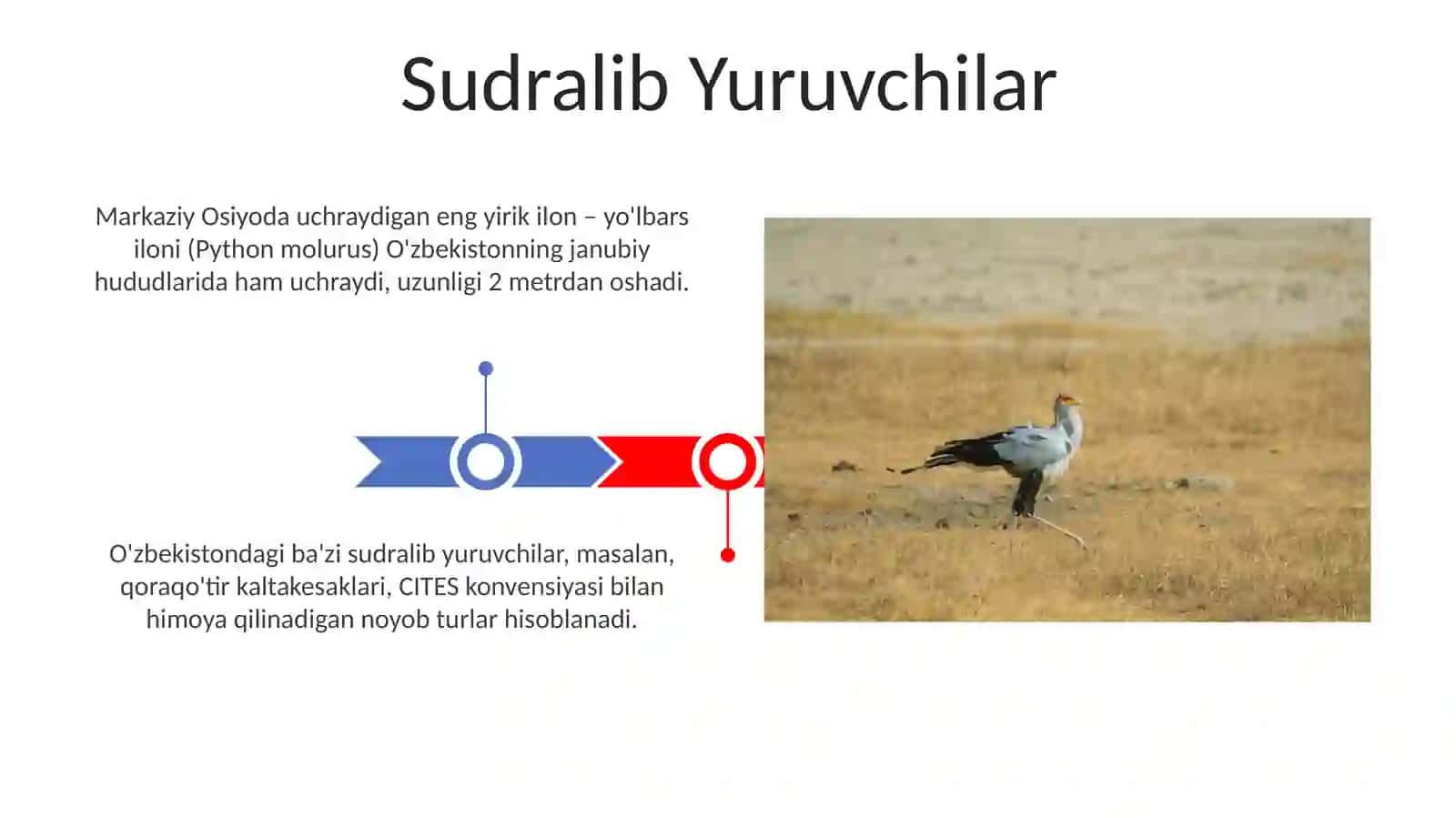 Sudralib Yuruvchilar

Markaziy Osiyoda uchraydigan eng yirik ilon – yo'lbars iloni (Python molurus) O'zbekistonning janubiy hududlarida ham uchraydi, uzunligi 2 metrdan oshadi.

O'zbekistondagi ba'zi sudralib yuruvchilar, masalan, qoraqo'tir kaltakesaklari, CITES konvensiyasi bilan himoya qilinadigan noyob turlar hisoblanadi.